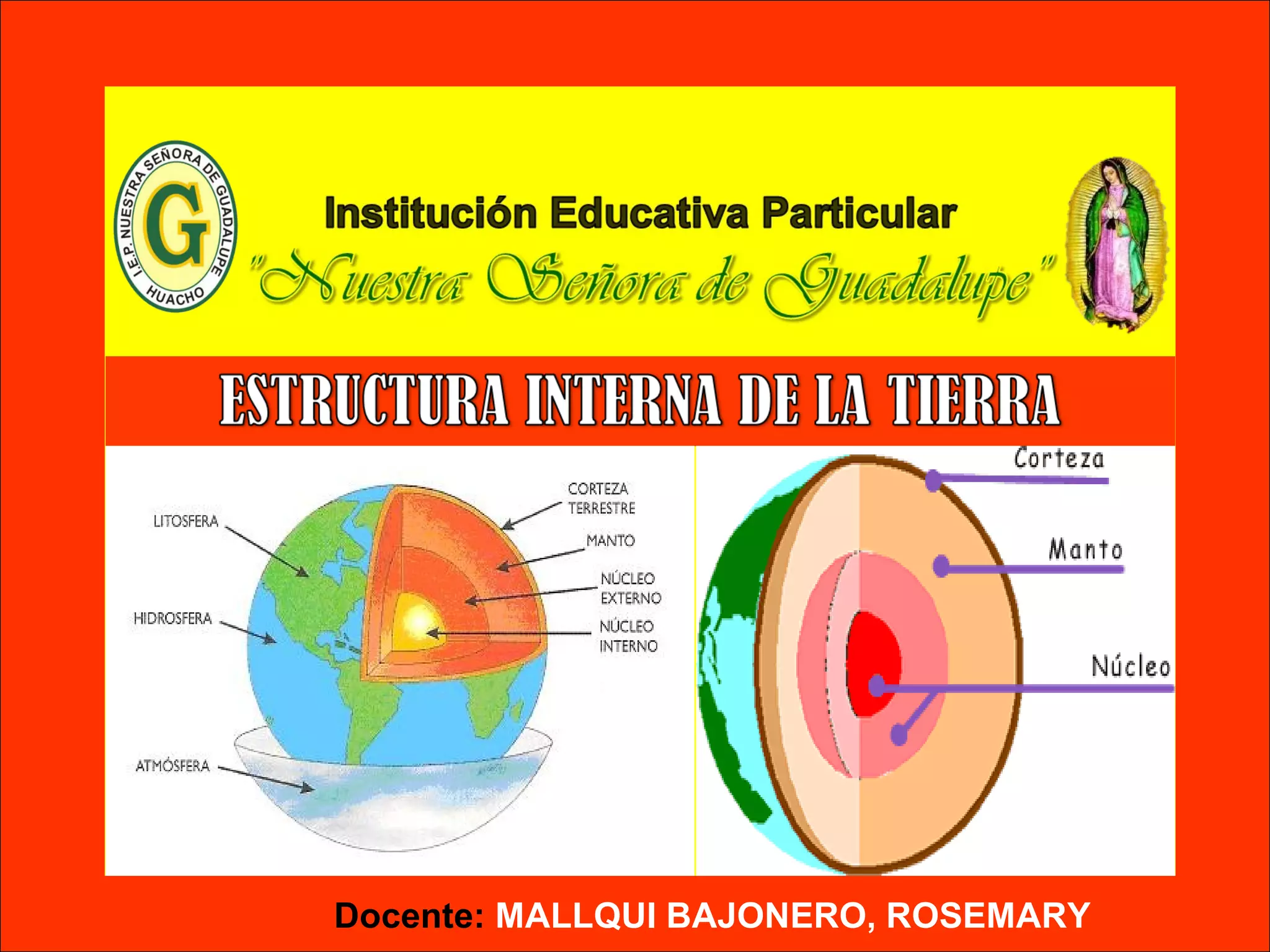 I.E.P. NUESTRA SEÑORA DE GUADALUPE
G
HUACHO

Institución Educativa Particular
"Nuestra Señora de Guadalupe"

ESTRUCTURA INTERNA DE LA TIERRA

LITOSFERA
HIDROSFERA
ATMÓSFERA
CORTEZA TERRESTRE
MANTO
NÚCLEO EXTERNO
NÚCLEO INTERNO

Corteza
Manto
Núcleo

Docente: MALLQUI BAJONERO, ROSEMARY